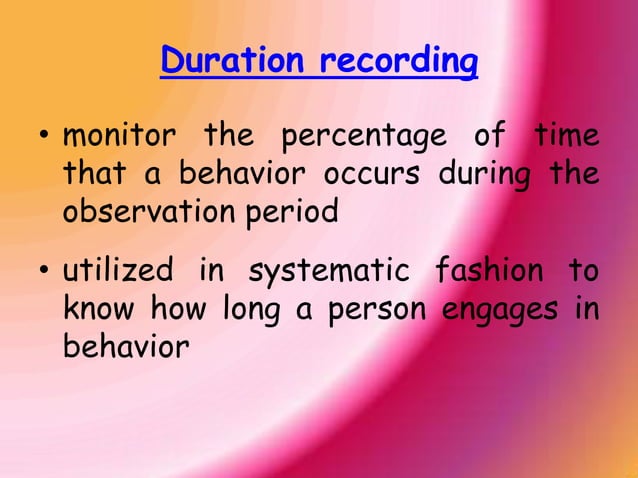 Duration recording

• monitor the percentage of time that a behavior occurs during the observation period

• utilized in systematic fashion to know how long a person engages in behavior